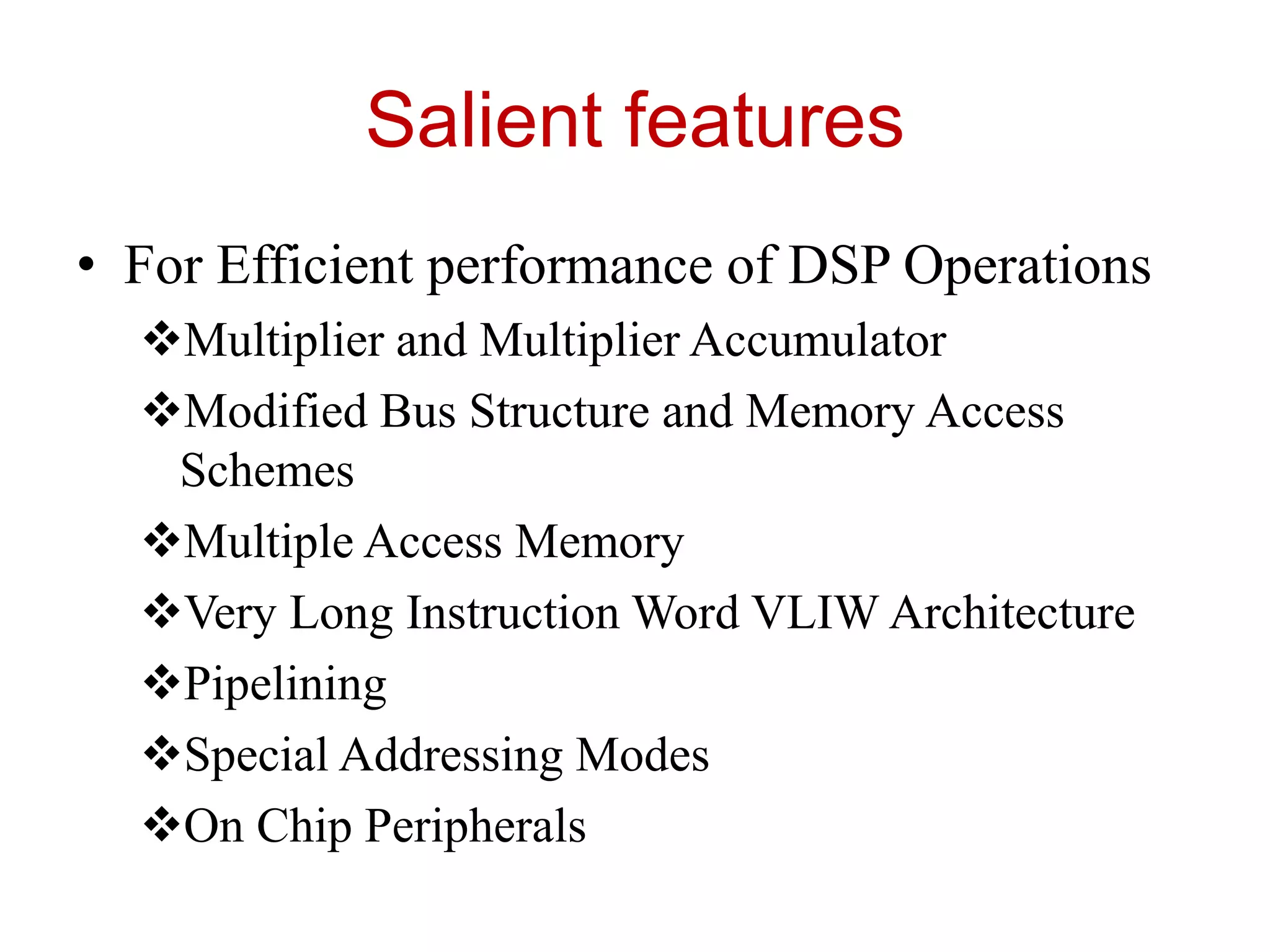 Salient features

• For Efficient performance of DSP Operations

❖Multiplier and Multiplier Accumulator

❖Modified Bus Structure and Memory Access Schemes

❖Multiple Access Memory

❖Very Long Instruction Word VLIW Architecture

❖Pipelining

❖Special Addressing Modes

❖On Chip Peripherals